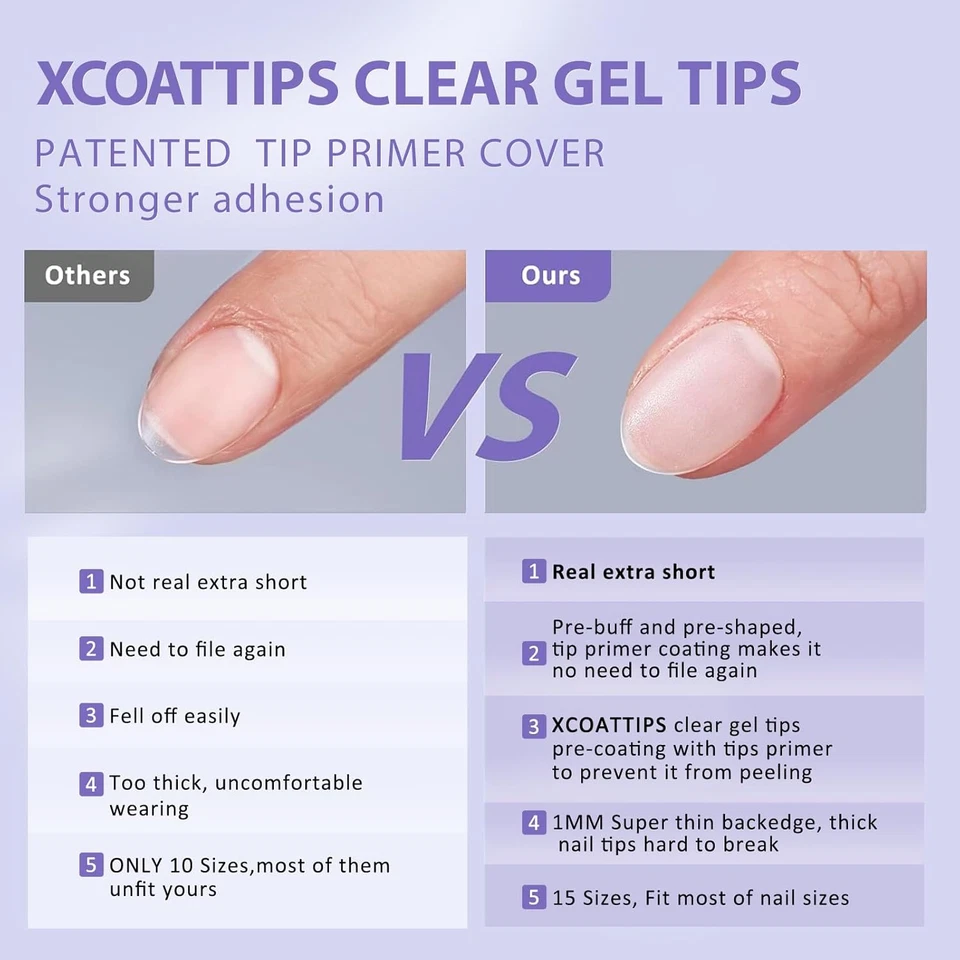 XCOATTIPS CLEAR GEL TIPS

PATENTED TIP PRIMER COVER
Stronger adhesion

Others

VS

Ours

1 Not real extra short

2 Need to file again

3 Fell off easily

4 Too thick, uncomfortable wearing

5 ONLY 10 Sizes,most of them unfit yours

1 Real extra short

2 Pre-buff and pre-shaped, tip primer coating makes it no need to file again

3 XCOATTIPS clear gel tips pre-coating with tips primer to prevent it from peeling

4 1MM Super thin backedge, thick nail tips hard to break

5 15 Sizes, Fit most of nail sizes